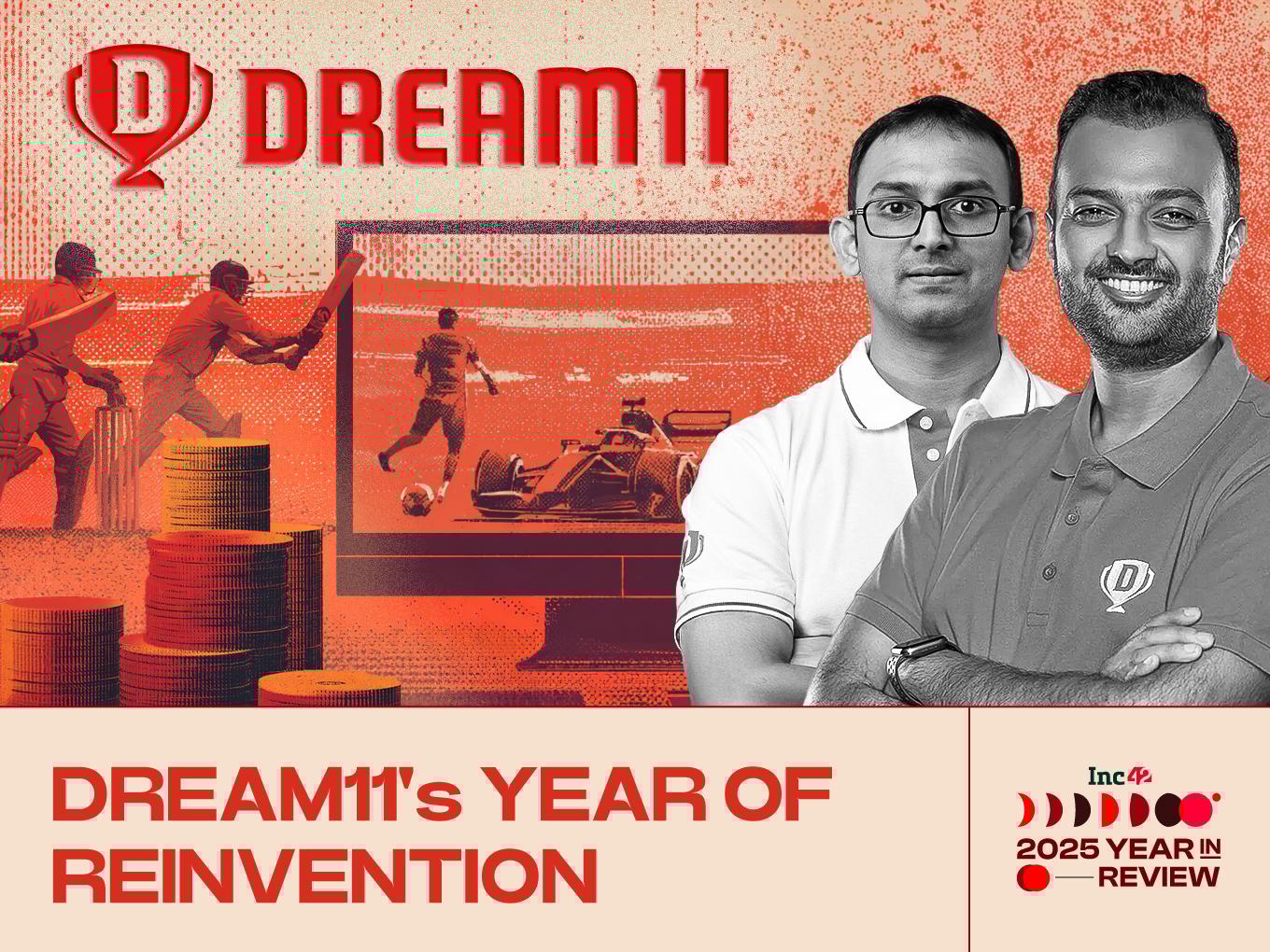 DREAM11

DREAM11's YEAR OF REINVENTION

Inc42

2025 YEAR IN REVIEW